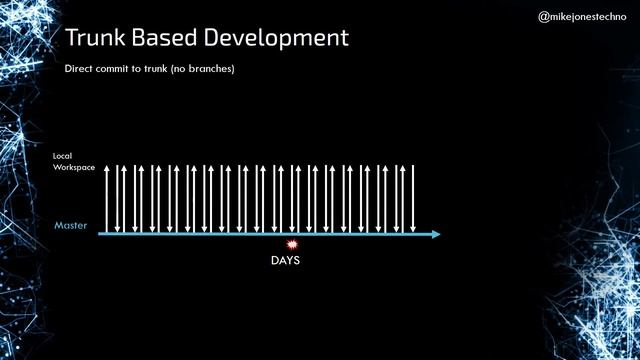 @mikejonestechno

Trunk Based Development

Direct commit to trunk (no branches)

Local Workspace

Master

DAYS